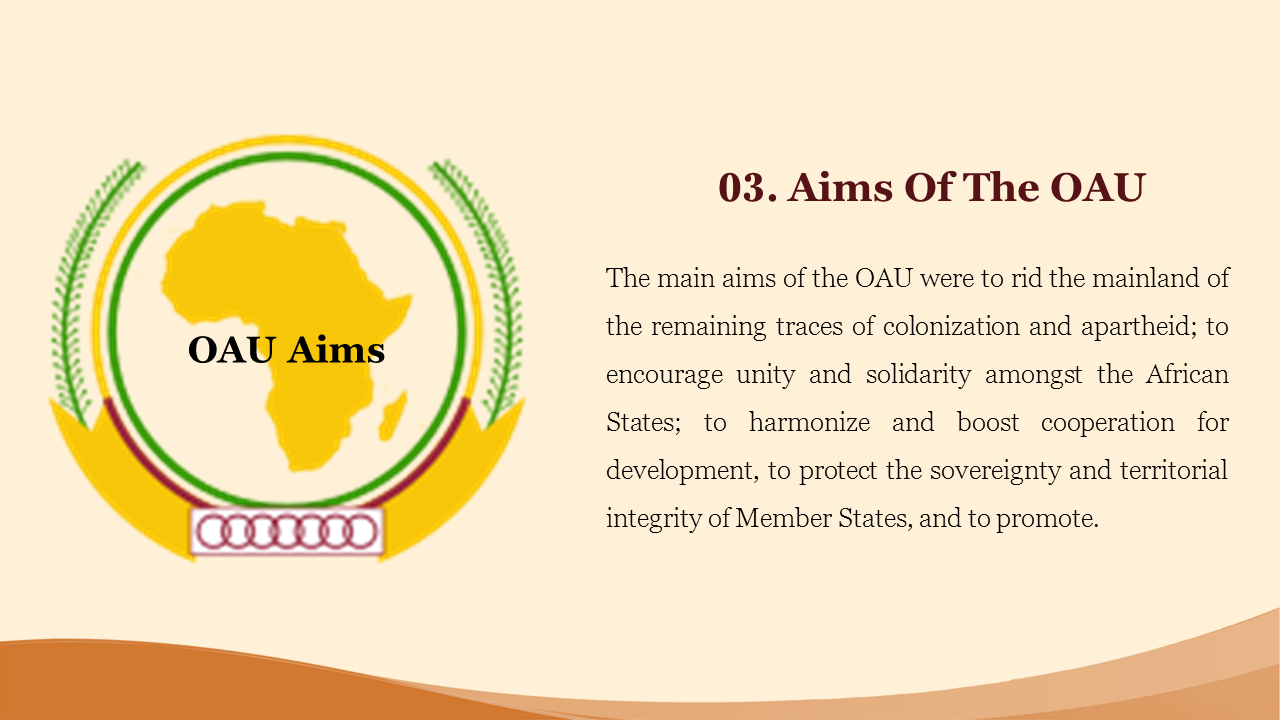 OAU Aims

03. Aims Of The OAU

The main aims of the OAU were to rid the mainland of the remaining traces of colonization and apartheid; to encourage unity and solidarity amongst the African States; to harmonize and boost cooperation for development, to protect the sovereignty and territorial integrity of Member States, and to promote.